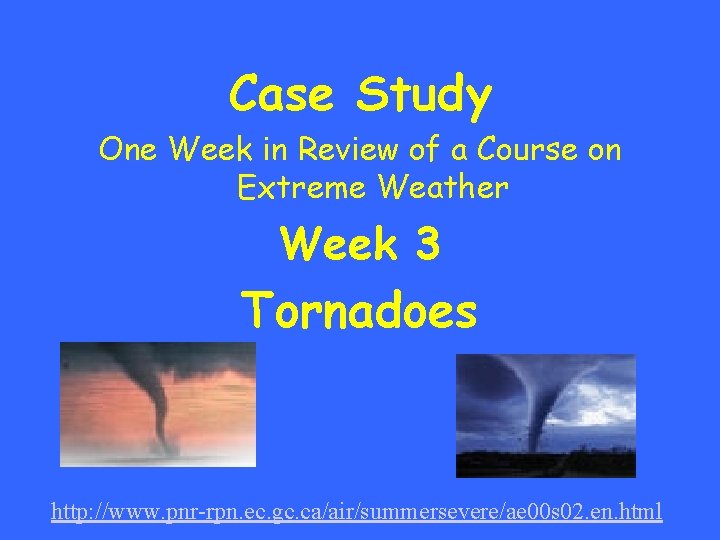 Case Study

One Week in Review of a Course on Extreme Weather

Week 3

Tornadoes

http://www.pnr-rpn.ec.gc.ca/air/summersevere/ae00s02.en.html